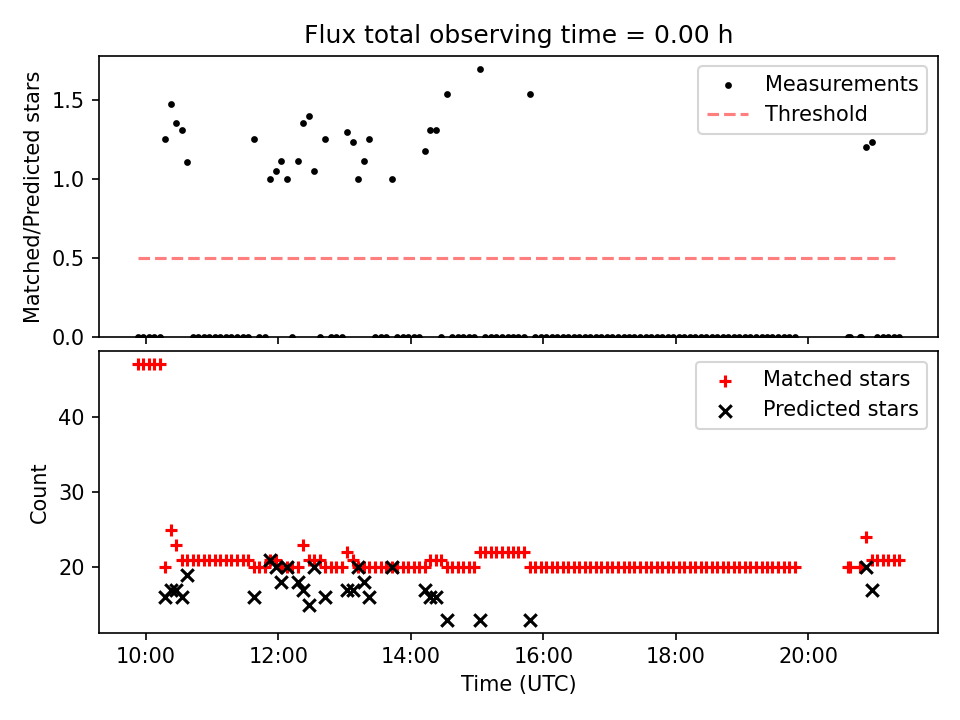 Flux total observing time = 0.00 h

Matched/Predicted stars

1.5
1.0
0.5
0.0

Measurements
Threshold

Count

40
30
20

Matched stars
Predicted stars

10:00
12:00
14:00
16:00
18:00
20:00

Time (UTC)